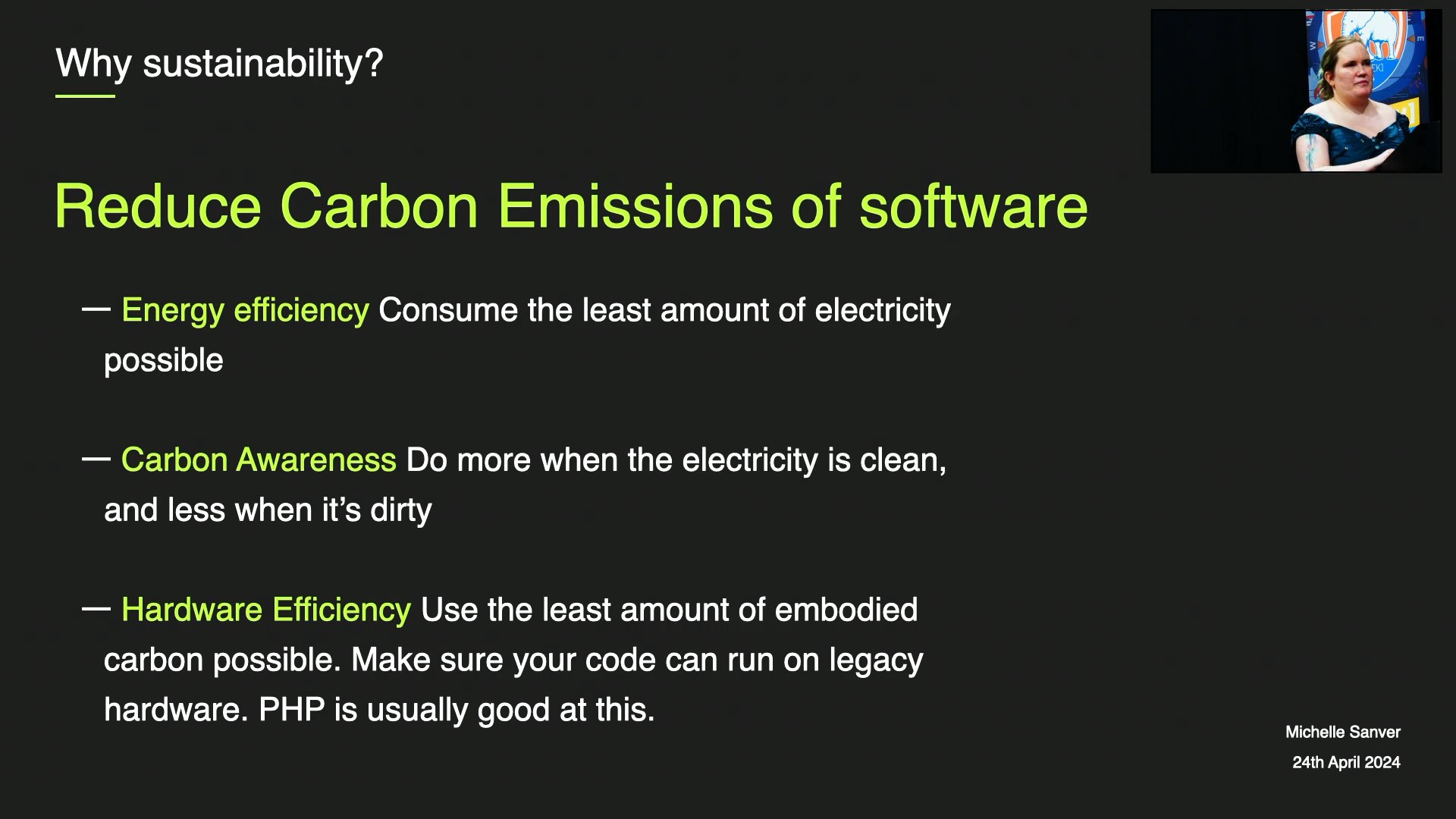 Why sustainability?

Reduce Carbon Emissions of software

— Energy efficiency Consume the least amount of electricity possible

— Carbon Awareness Do more when the electricity is clean, and less when it's dirty

— Hardware Efficiency Use the least amount of embodied carbon possible. Make sure your code can run on legacy hardware. PHP is usually good at this.

Michelle Sanver
24th April 2024